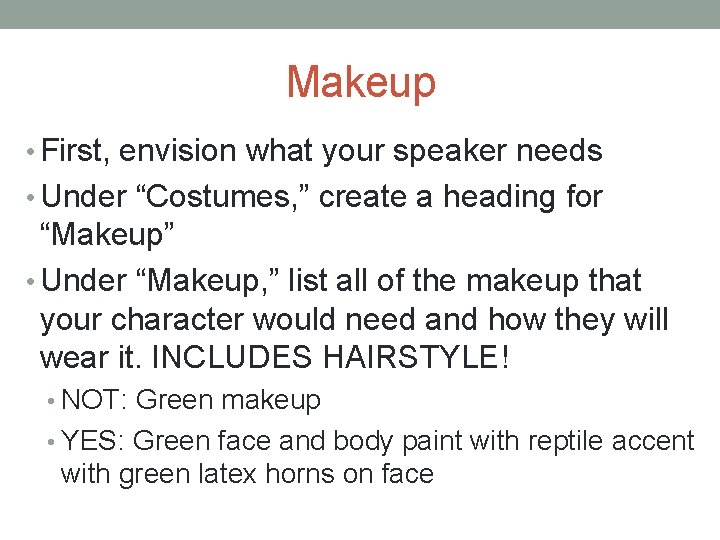 Makeup

• First, envision what your speaker needs
• Under “Costumes,” create a heading for “Makeup”
• Under “Makeup,” list all of the makeup that your character would need and how they will wear it. INCLUDES HAIRSTYLE!
  • NOT: Green makeup
  • YES: Green face and body paint with reptile accent with green latex horns on face